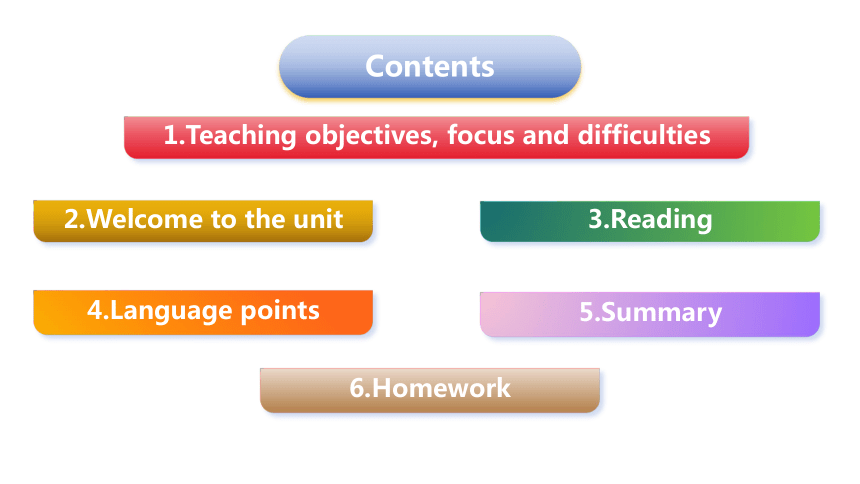 Contents

1.Teaching objectives, focus and difficulties

2.Welcome to the unit

3.Reading

4.Language points

5.Summary

6.Homework